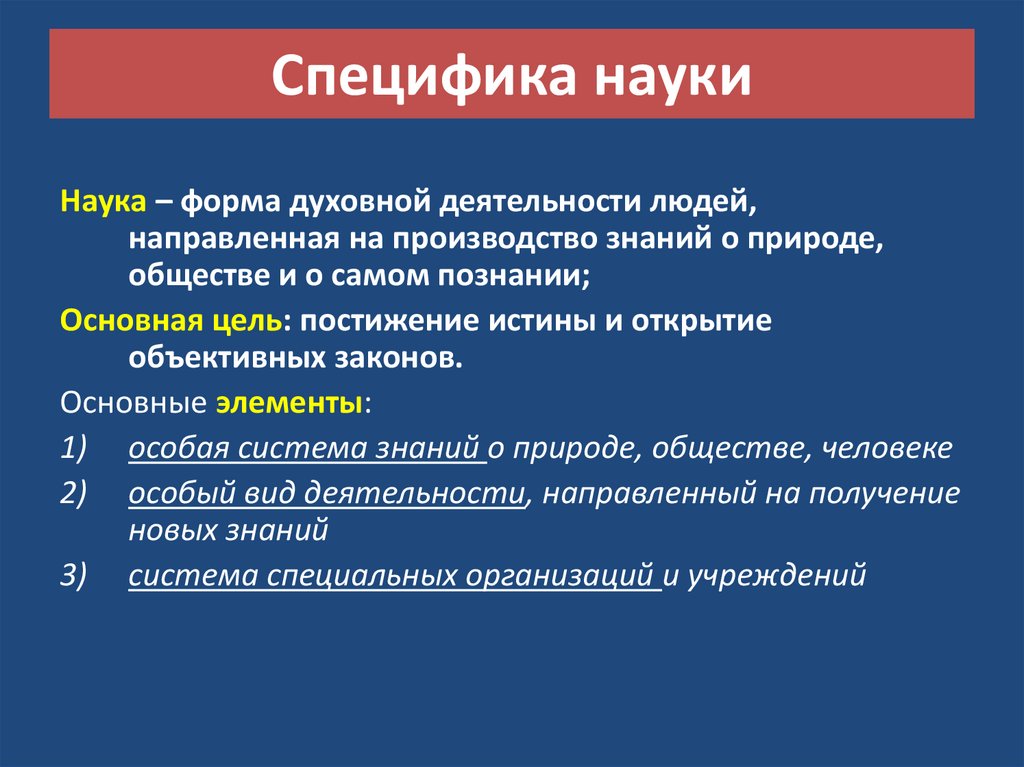 Специфика науки

Наука – форма духовной деятельности людей, направленная на производство знаний о природе, обществе и о самом познании;

Основная цель: постижение истины и открытие объективных законов.

Основные элементы:

1) особая система знаний о природе, обществе, человеке

2) особый вид деятельности, направленный на получение новых знаний

3) система специальных организаций и учреждений